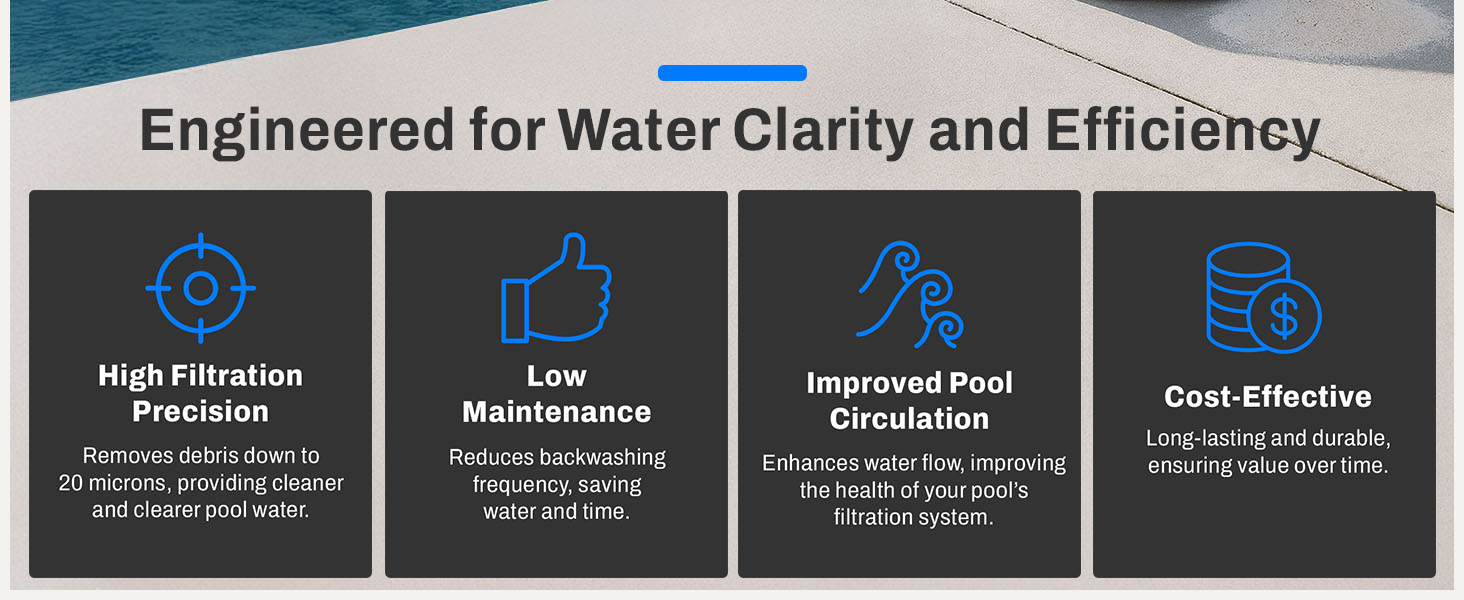 Engineered for Water Clarity and Efficiency

High Filtration Precision

Removes debris down to 20 microns, providing cleaner and clearer pool water.

Low Maintenance

Reduces backwashing frequency, saving water and time.

Improved Pool Circulation

Enhances water flow, improving the health of your pool's filtration system.

Cost-Effective

Long-lasting and durable, ensuring value over time.